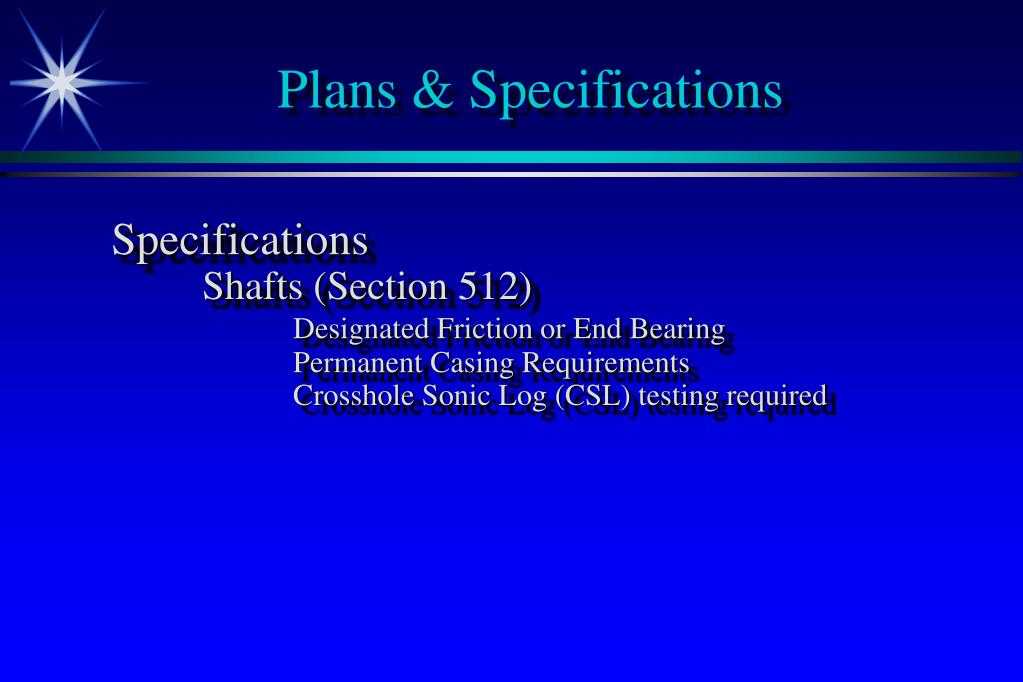 Plans & Specifications

Specifications

Shafts (Section 512)

Designated Friction or End Bearing
Permanent Casing Requirements
Crosshole Sonic Log (CSL) testing required